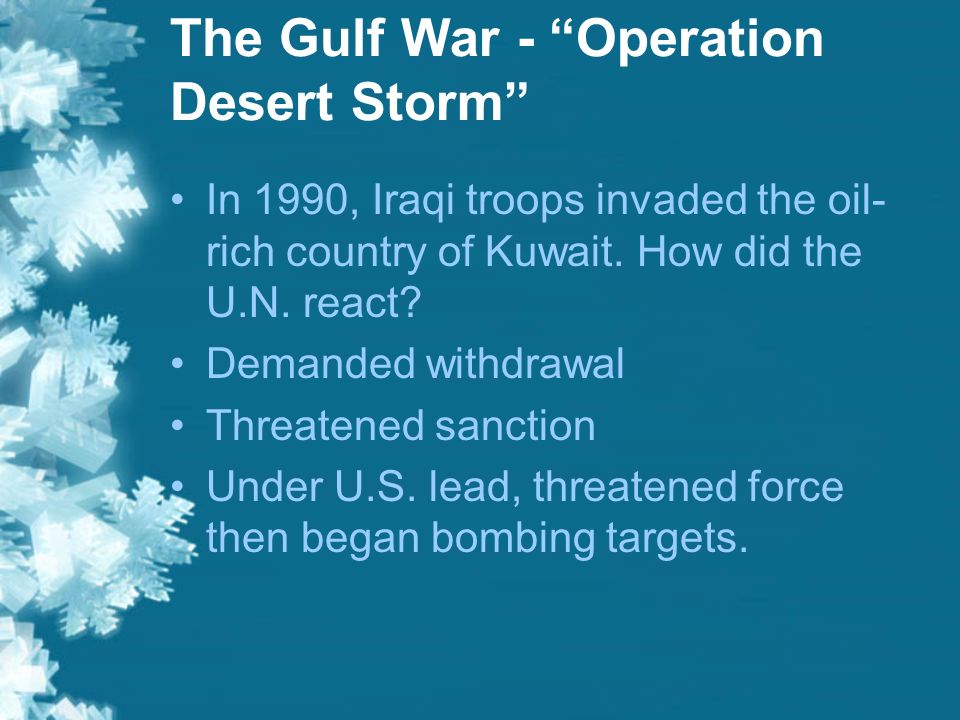 The Gulf War - “Operation Desert Storm”

• In 1990, Iraqi troops invaded the oil-rich country of Kuwait. How did the U.N. react?
• Demanded withdrawal
• Threatened sanction
• Under U.S. lead, threatened force then began bombing targets.